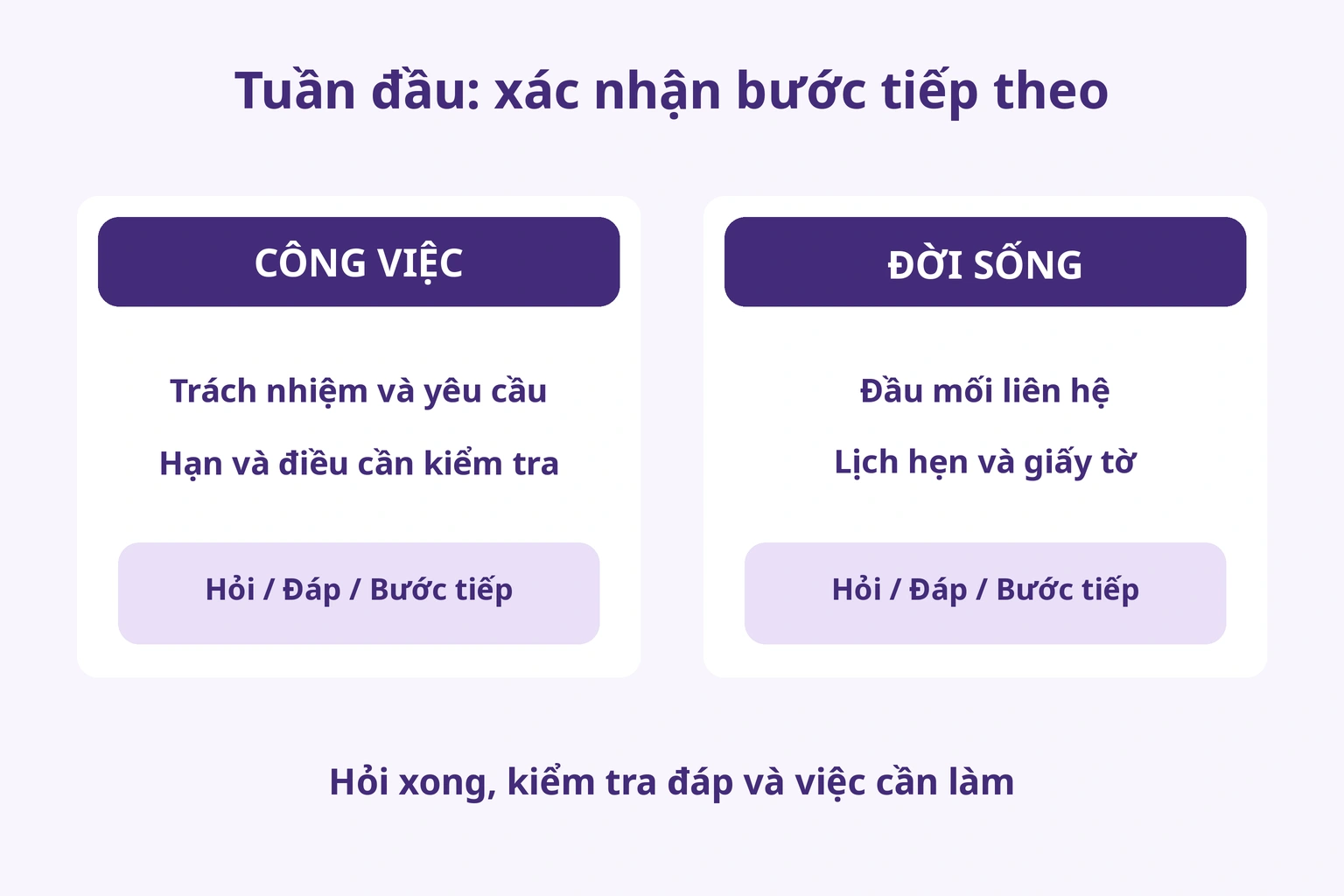 Tuần đầu: xác nhận bước tiếp theo

CÔNG VIỆC

Trách nhiệm và yêu cầu

Hạn và điều cần kiểm tra

Hỏi / Đáp / Bước tiếp

ĐỜI SỐNG

Đầu mối liên hệ

Lịch hẹn và giấy tờ

Hỏi / Đáp / Bước tiếp

Hỏi xong, kiểm tra đáp và việc cần làm